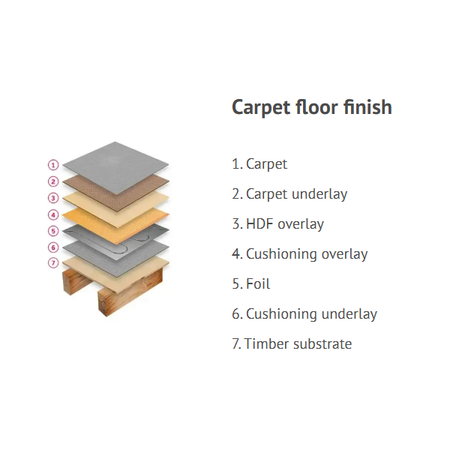 1
2
3
4
5
6
7

Carpet floor finish

1. Carpet
2. Carpet underlay
3. HDF overlay
4. Cushioning overlay
5. Foil
6. Cushioning underlay
7. Timber substrate